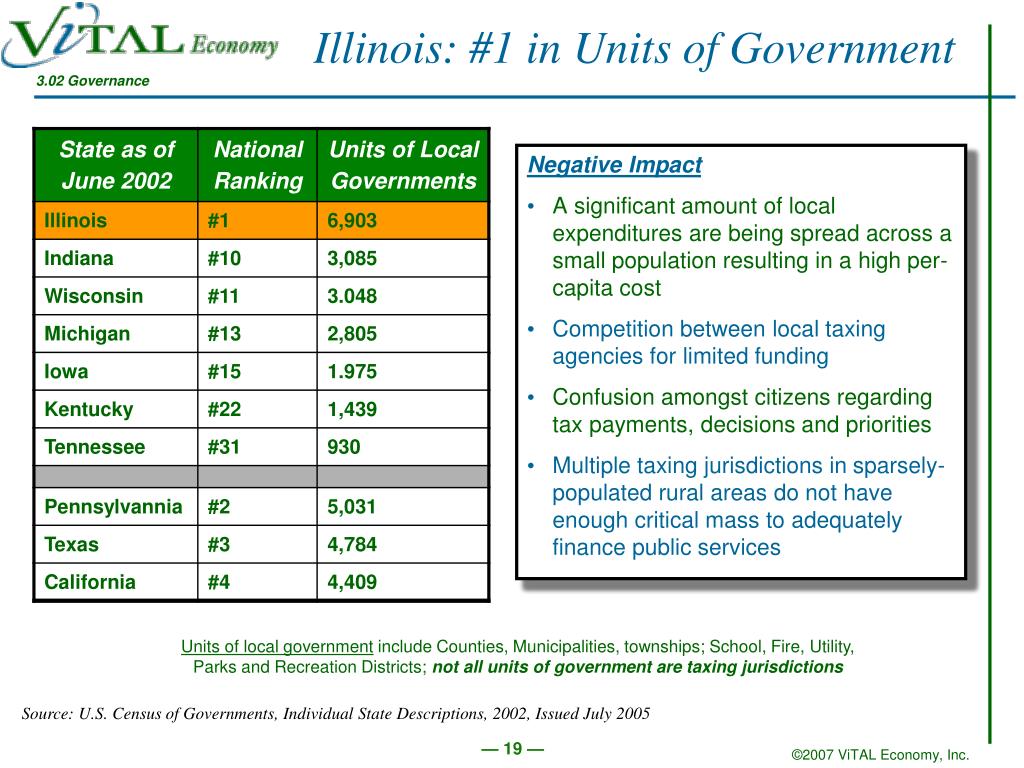 ViTAL Economy

3.02 Governance

Illinois: #1 in Units of Government

| State as of June 2002 | National Ranking | Units of Local Governments |
|---|---|---|
| Illinois | #1 | 6,903 |
| Indiana | #10 | 3,085 |
| Wisconsin | #11 | 3.048 |
| Michigan | #13 | 2,805 |
| Iowa | #15 | 1.975 |
| Kentucky | #22 | 1,439 |
| Tennessee | #31 | 930 |
| | | |
| Pennsylvannia | #2 | 5,031 |
| Texas | #3 | 4,784 |
| California | #4 | 4,409 |

Negative Impact

• A significant amount of local expenditures are being spread across a small population resulting in a high per-capita cost

• Competition between local taxing agencies for limited funding

• Confusion amongst citizens regarding tax payments, decisions and priorities

• Multiple taxing jurisdictions in sparsely-populated rural areas do not have enough critical mass to adequately finance public services

Units of local government include Counties, Municipalities, townships; School, Fire, Utility, Parks and Recreation Districts; not all units of government are taxing jurisdictions

Source: U.S. Census of Governments, Individual State Descriptions, 2002, Issued July 2005

— 19 —

©2007 ViTAL Economy, Inc.